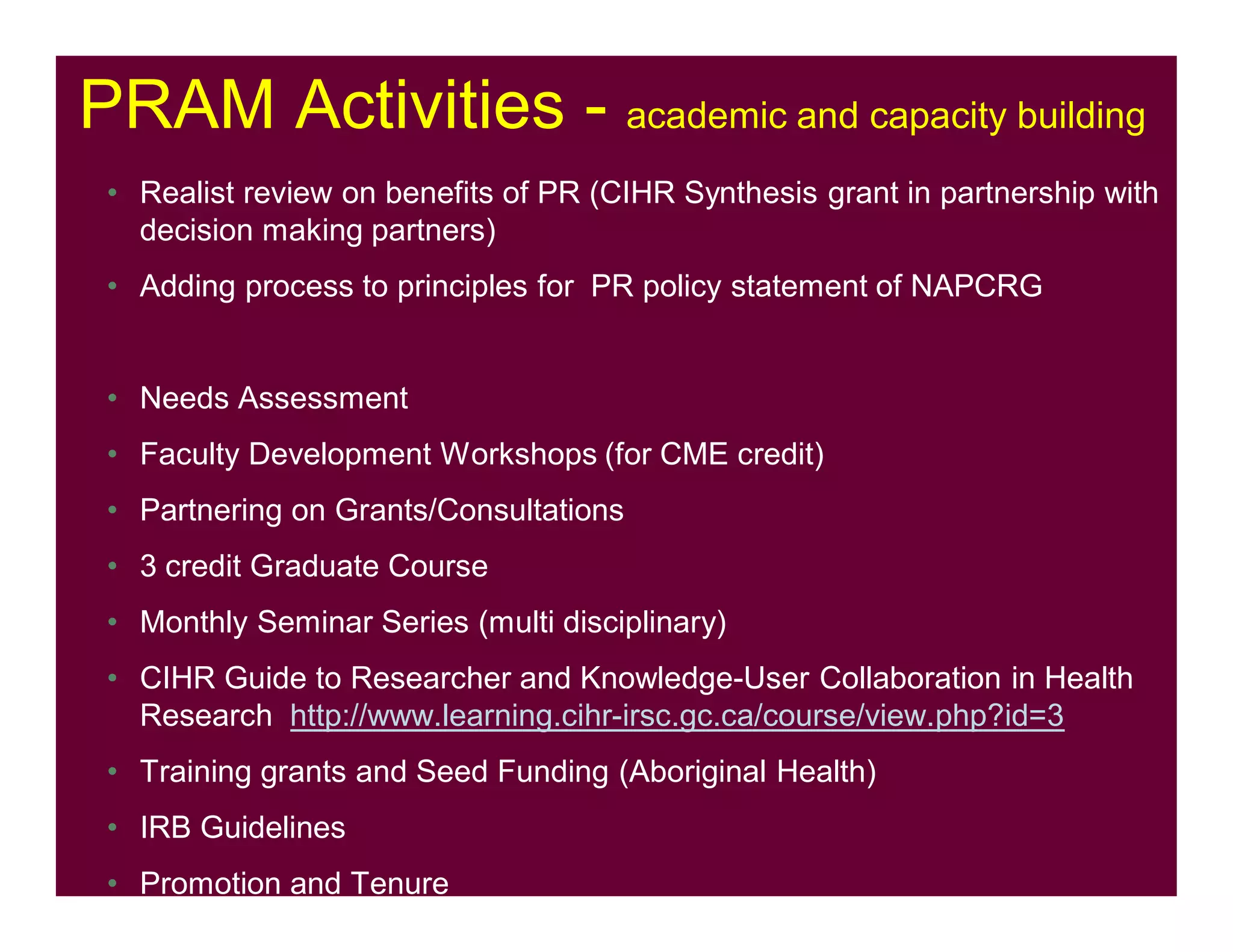 PRAM Activities - academic and capacity building

• Realist review on benefits of PR (CIHR Synthesis grant in partnership with decision making partners)
• Adding process to principles for PR policy statement of NAPCRG

• Needs Assessment
• Faculty Development Workshops (for CME credit)
• Partnering on Grants/Consultations
• 3 credit Graduate Course
• Monthly Seminar Series (multi disciplinary)
• CIHR Guide to Researcher and Knowledge-User Collaboration in Health Research http://www.learning.cihr-irsc.gc.ca/course/view.php?id=3
• Training grants and Seed Funding (Aboriginal Health)
• IRB Guidelines
• Promotion and Tenure